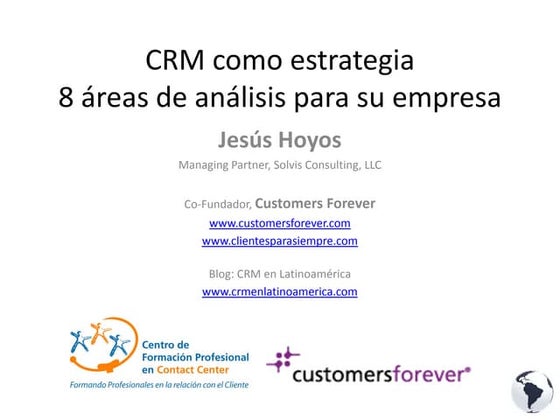 CRM como estrategia
8 áreas de análisis para su empresa

Jesús Hoyos

Managing Partner, Solvis Consulting, LLC

Co-Fundador, Customers Forever
www.customersforever.com
www.clientesparasiempre.com

Blog: CRM en Latinoamérica
www.crmenlatinoamerica.com

Centro de Formación Profesional en Contact Center
Formando Profesionales en la relación con el Cliente

customersforever®